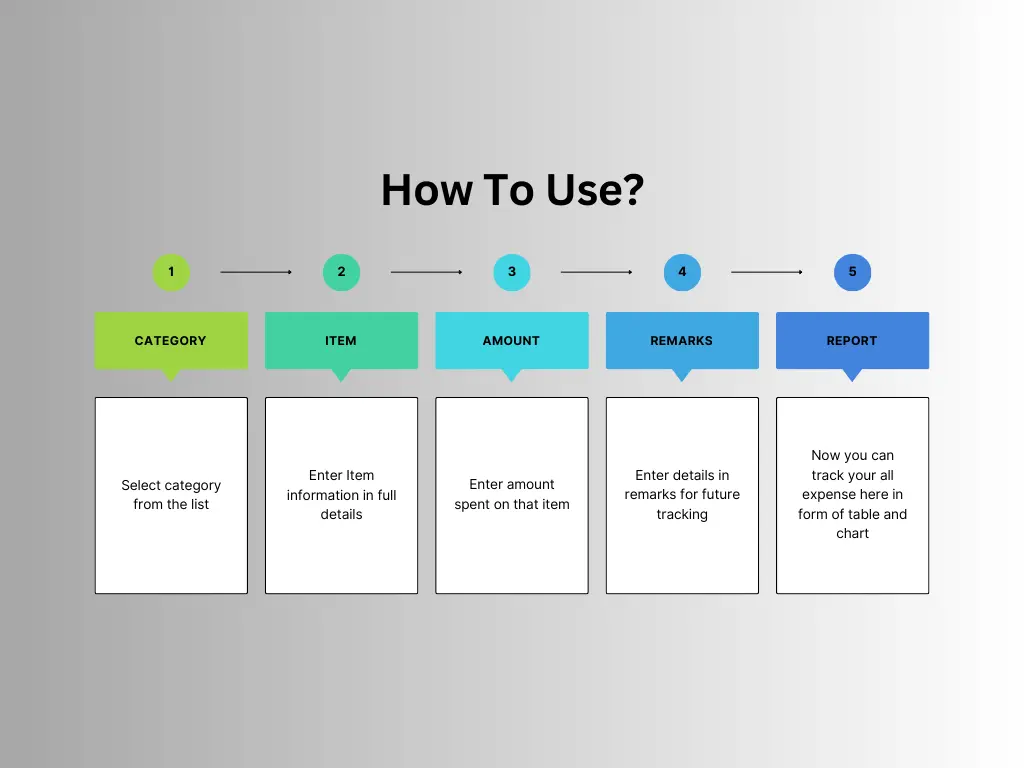 How To Use?

1

CATEGORY

Select category from the list

2

ITEM

Enter Item information in full details

3

AMOUNT

Enter amount spent on that item

4

REMARKS

Enter details in remarks for future tracking

5

REPORT

Now you can track your all expense here in form of table and chart